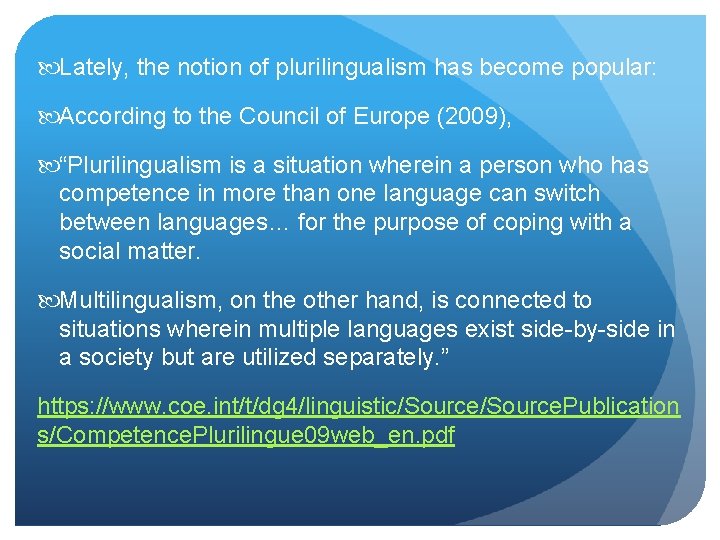 Lately, the notion of plurilingualism has become popular:

According to the Council of Europe (2009),

“Plurilingualism is a situation wherein a person who has competence in more than one language can switch between languages... for the purpose of coping with a social matter.

Multilingualism, on the other hand, is connected to situations wherein multiple languages exist side-by-side in a society but are utilized separately.”

https://www.coe.int/t/dg4/linguistic/Source/SourcePublications/CompetencePlurilingue09web_en.pdf